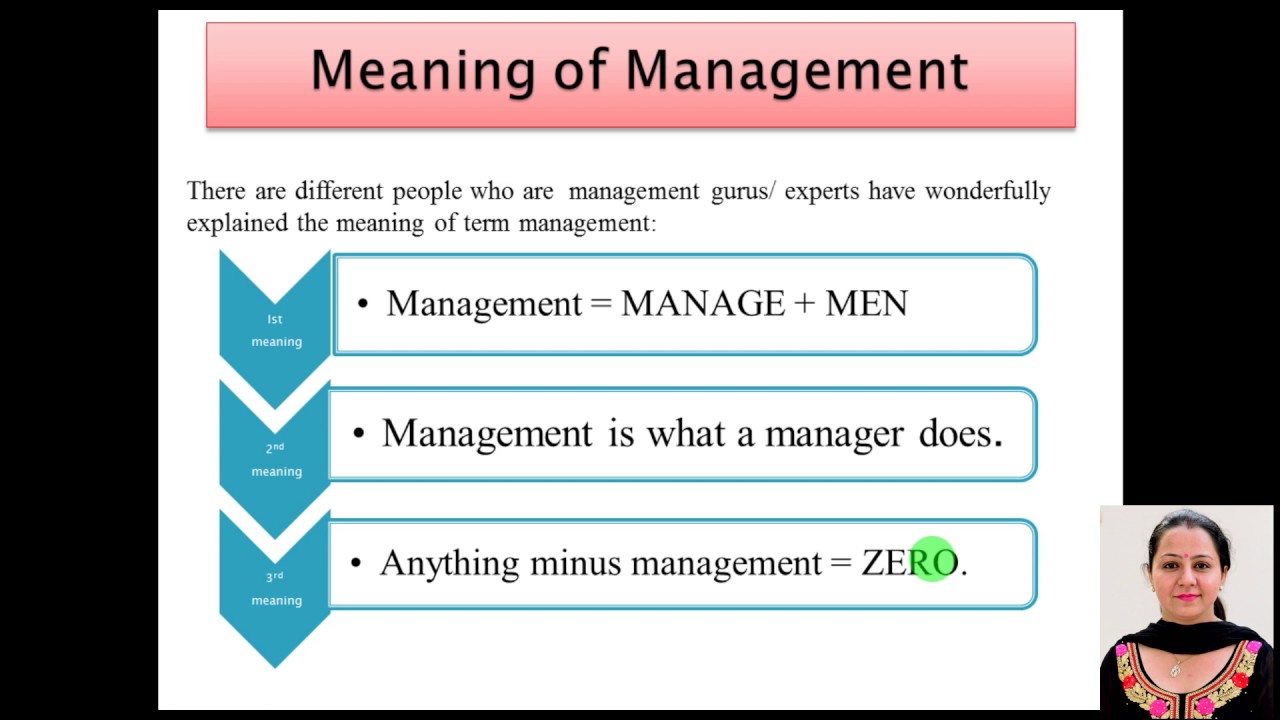 Meaning of Management

There are different people who are management gurus/ experts have wonderfully explained the meaning of term management:

Ist meaning

• Management = MANAGE + MEN

2nd meaning

• Management is what a manager does.

3rd meaning

• Anything minus management = ZERO.